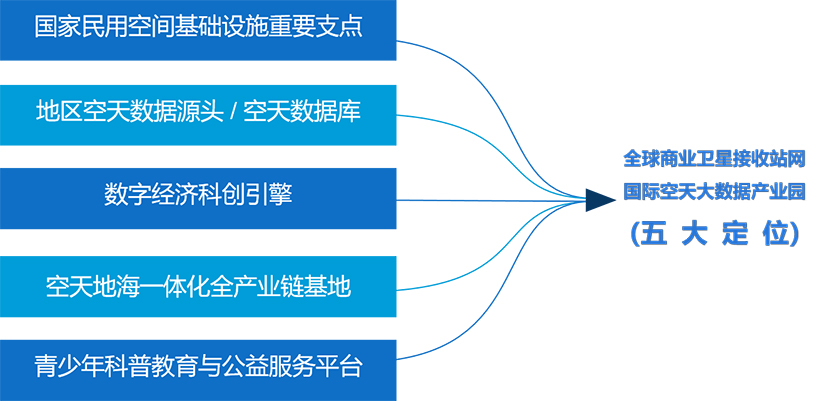 国家民用空间基础设施重要支点

地区空天数据源头 / 空天数据库

数字经济科创引擎

空天地海一体化全产业链基地

青少年科普教育与公益服务平台

全球商业卫星接收站网
国际空天大数据产业园
（五 大 定 位）